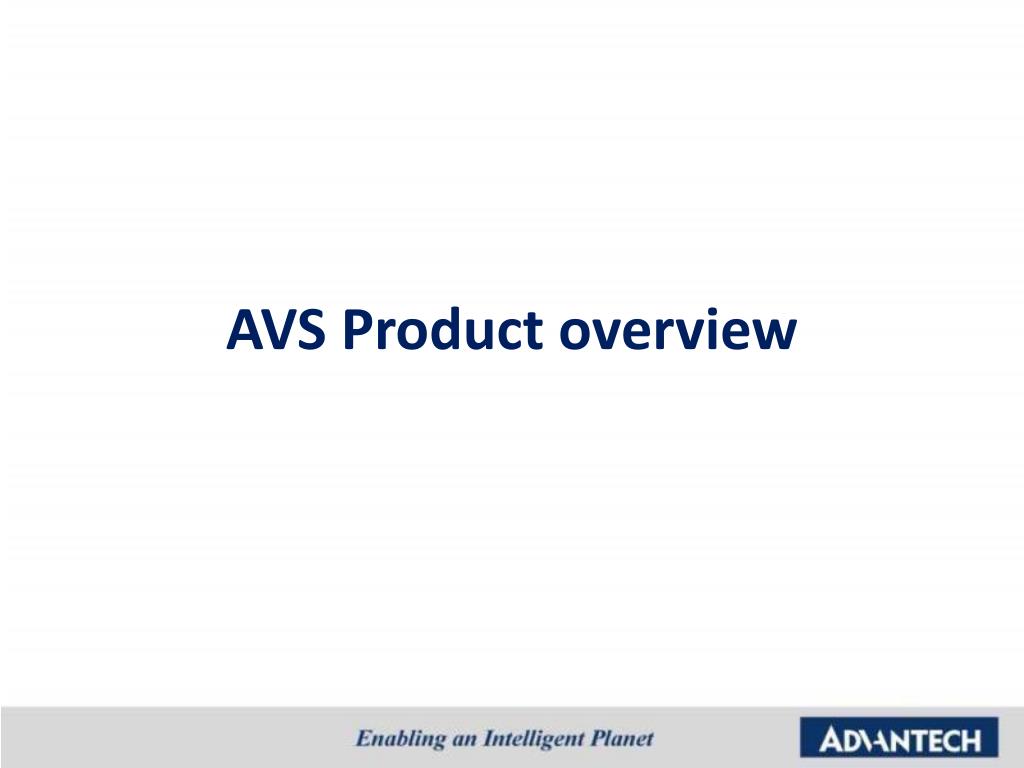 AVS Product overview

Enabling an Intelligent Planet

ADVANTECH